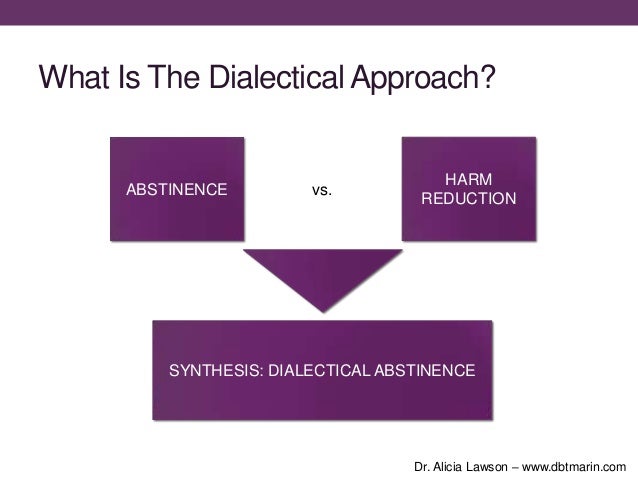 What Is The Dialectical Approach?

ABSTINENCE

vs.

HARM REDUCTION

SYNTHESIS: DIALECTICAL ABSTINENCE

Dr. Alicia Lawson – www.dbtmarin.com